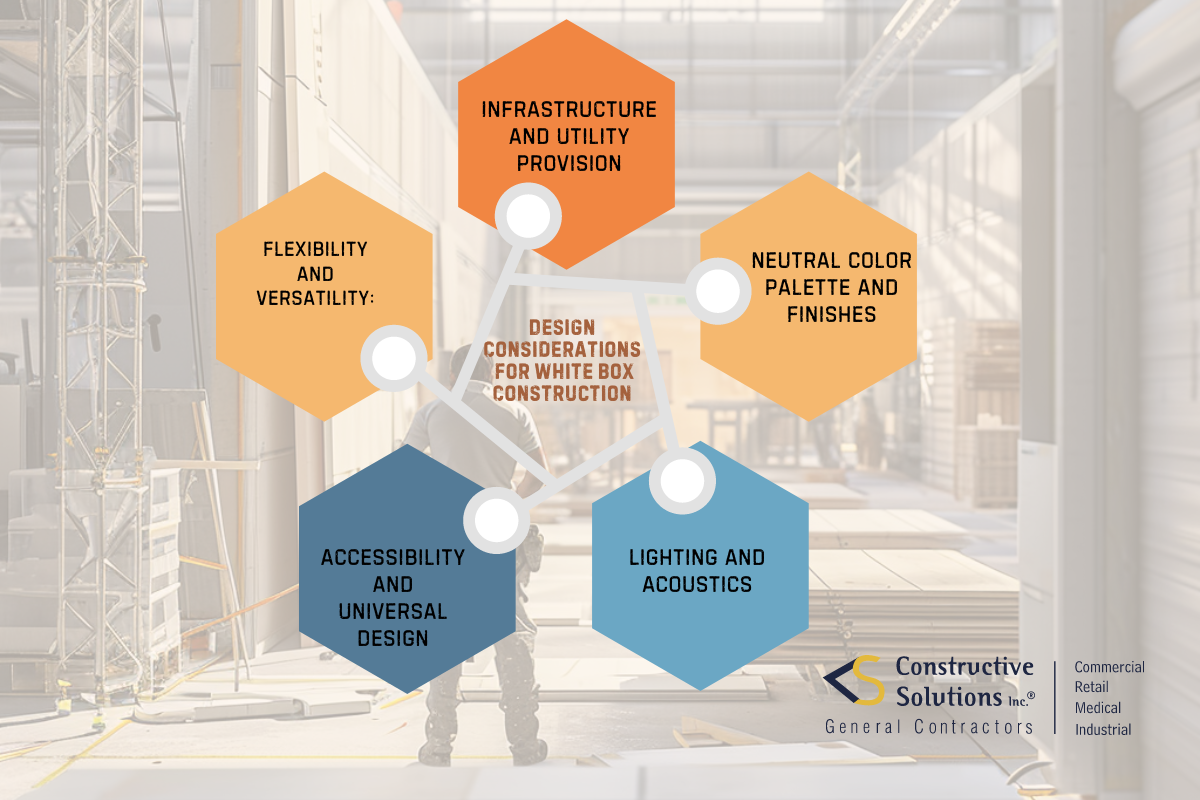 INFRASTRUCTURE AND UTILITY PROVISION

FLEXIBILITY AND VERSATILITY:

NEUTRAL COLOR PALETTE AND FINISHES

DESIGN CONSIDERATIONS FOR WHITE BOX CONSTRUCTION

ACCESSIBILITY AND UNIVERSAL DESIGN

LIGHTING AND ACOUSTICS

Constructive Solutions Inc.®
General Contractors

Commercial
Retail
Medical
Industrial